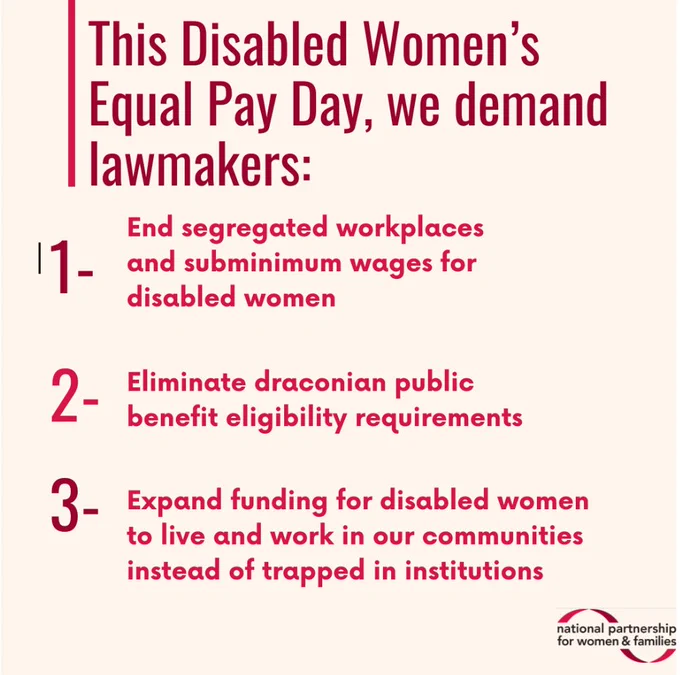 This Disabled Women's Equal Pay Day, we demand lawmakers:

1- End segregated workplaces and subminimum wages for disabled women

2- Eliminate draconian public benefit eligibility requirements

3- Expand funding for disabled women to live and work in our communities instead of trapped in institutions

national partnership for women & families